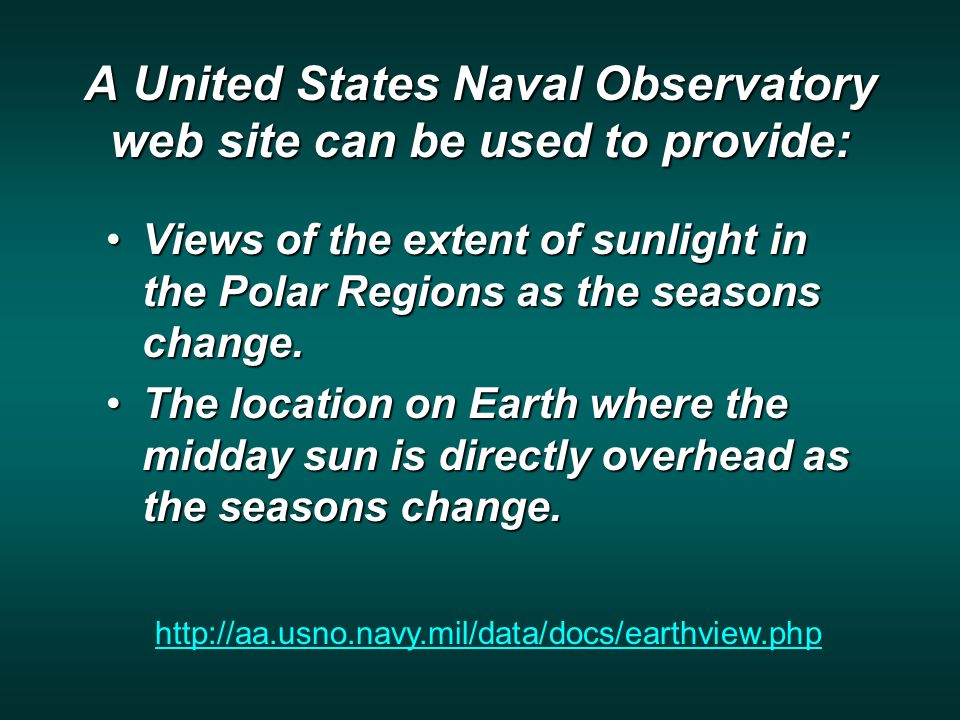 A United States Naval Observatory web site can be used to provide:

• Views of the extent of sunlight in the Polar Regions as the seasons change.
• The location on Earth where the midday sun is directly overhead as the seasons change.

http://aa.usno.navy.mil/data/docs/earthview.php